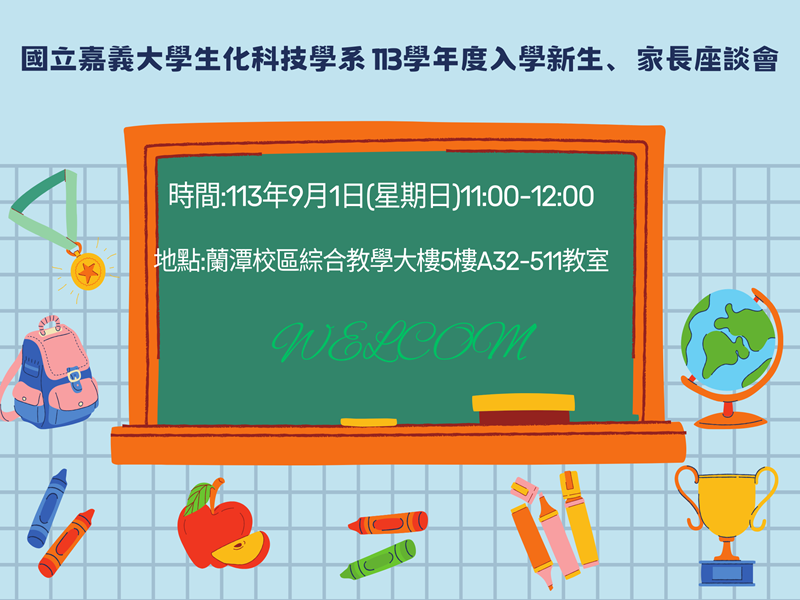 國立嘉義大學生化科技學系 113學年度入學新生、家長座談會

時間:113年9月1日(星期日)11:00-12:00

地點:蘭潭校區綜合教學大樓5樓A32-511教室

WELCOM